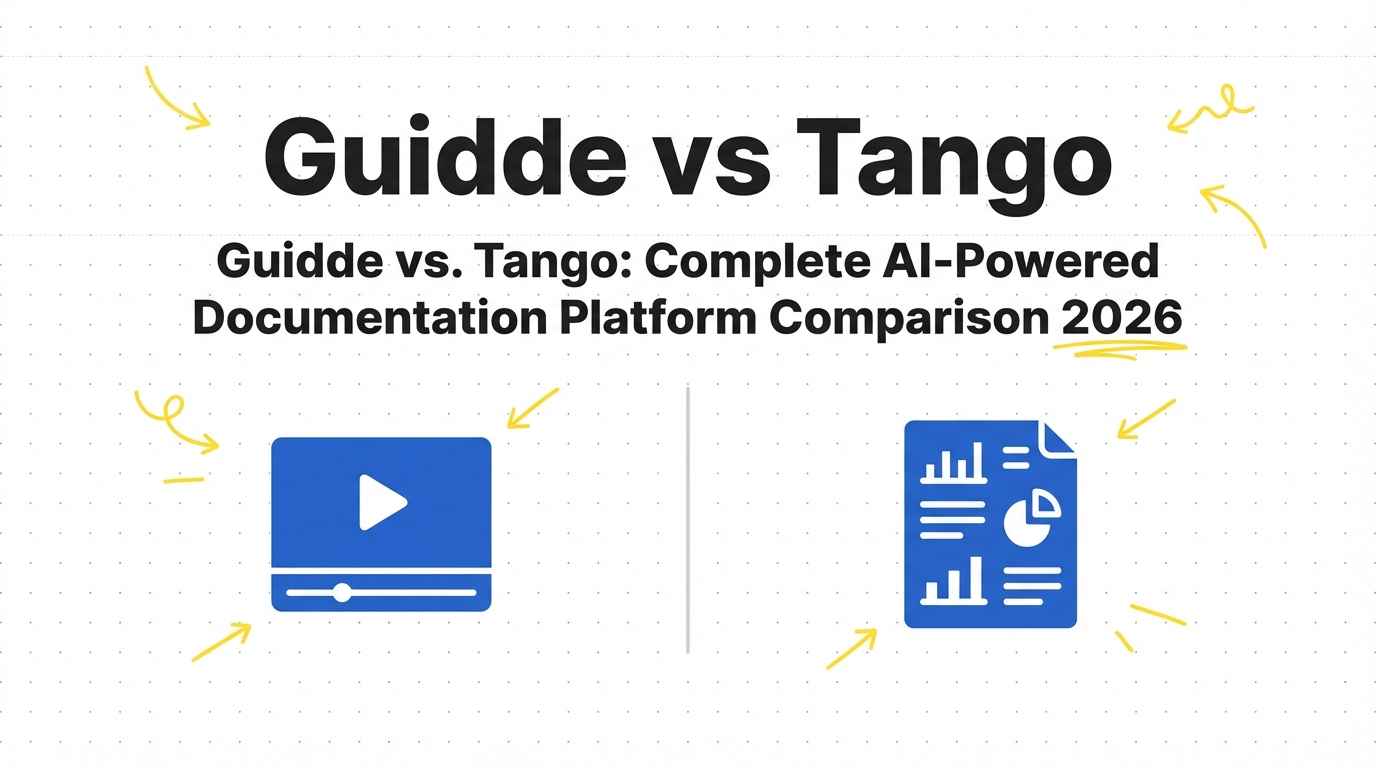 Guidde vs Tango

Guidde vs. Tango: Complete AI-Powered Documentation Platform Comparison 2026